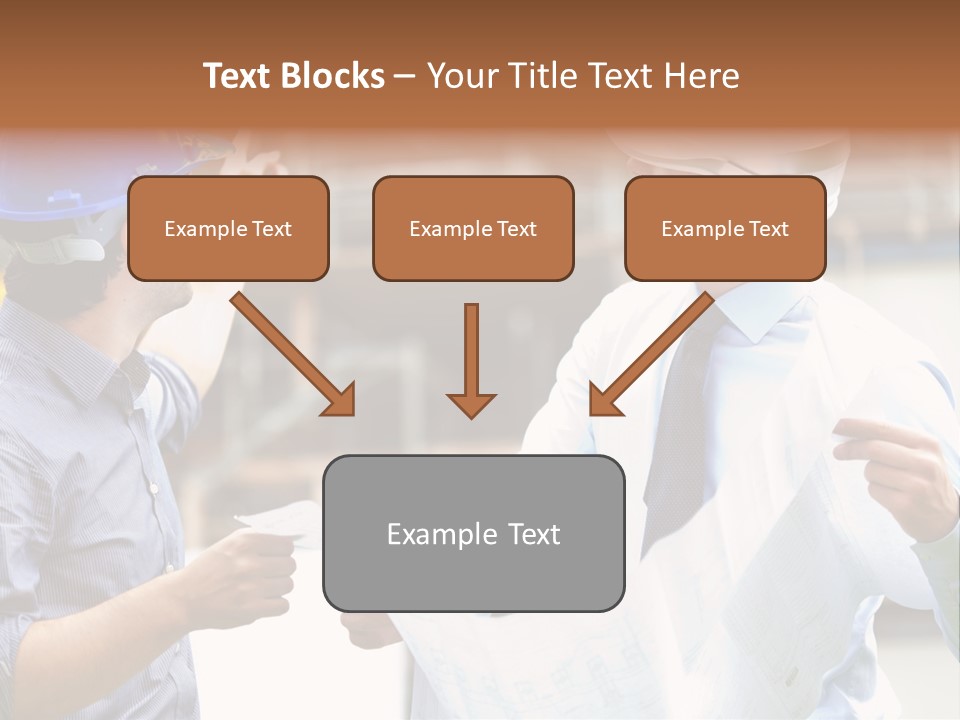 Text Blocks – Your Title Text Here

Example Text

Example Text

Example Text

Example Text